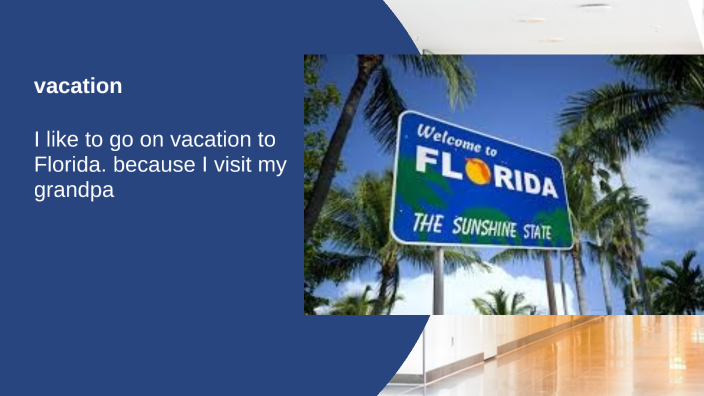 vacation

I like to go on vacation to Florida. because I visit my grandpa

Welcome to
FLORIDA
THE SUNSHINE STATE